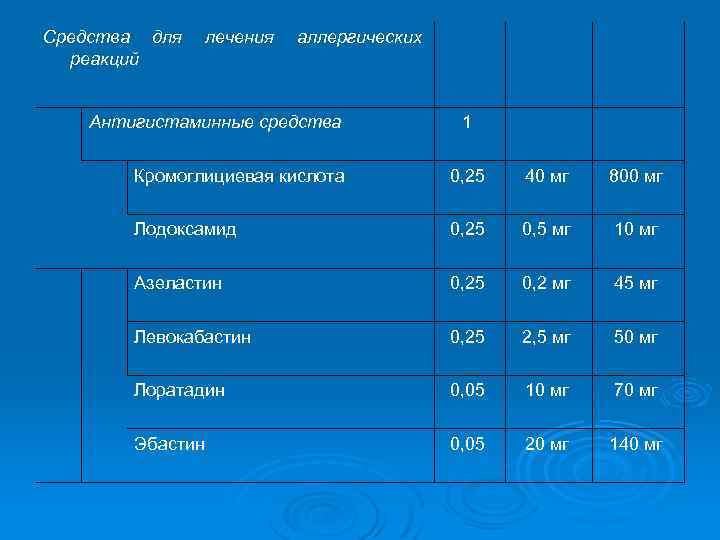 | Средства для лечения аллергических реакций | | | |
|---|---|---|---|
| Антигистаминные средства | 1 | | |
| Кромоглициевая кислота | 0,25 | 40 мг | 800 мг |
| Лодоксамид | 0,25 | 0,5 мг | 10 мг |
| Азеластин | 0,25 | 0,2 мг | 45 мг |
| Левокабастин | 0,25 | 2,5 мг | 50 мг |
| Лоратадин | 0,05 | 10 мг | 70 мг |
| Эбастин | 0,05 | 20 мг | 140 мг |